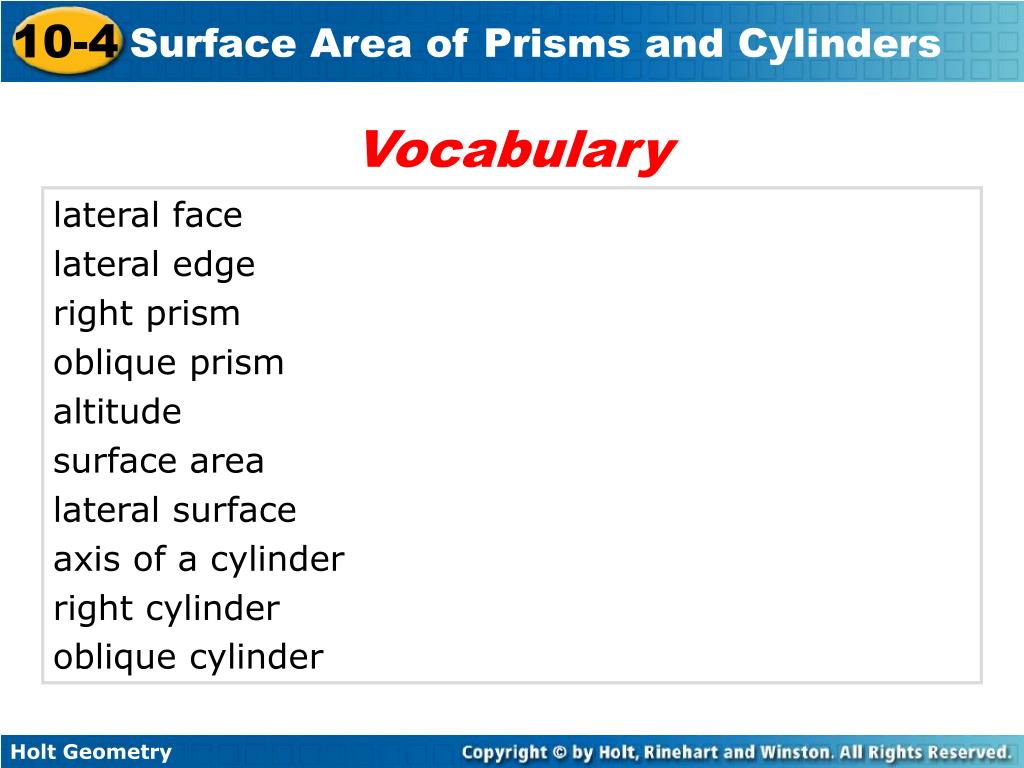 10-4 Surface Area of Prisms and Cylinders

Vocabulary

lateral face
lateral edge
right prism
oblique prism
altitude
surface area
lateral surface
axis of a cylinder
right cylinder
oblique cylinder

Holt Geometry

Copyright © by Holt, Rinehart and Winston. All Rights Reserved.